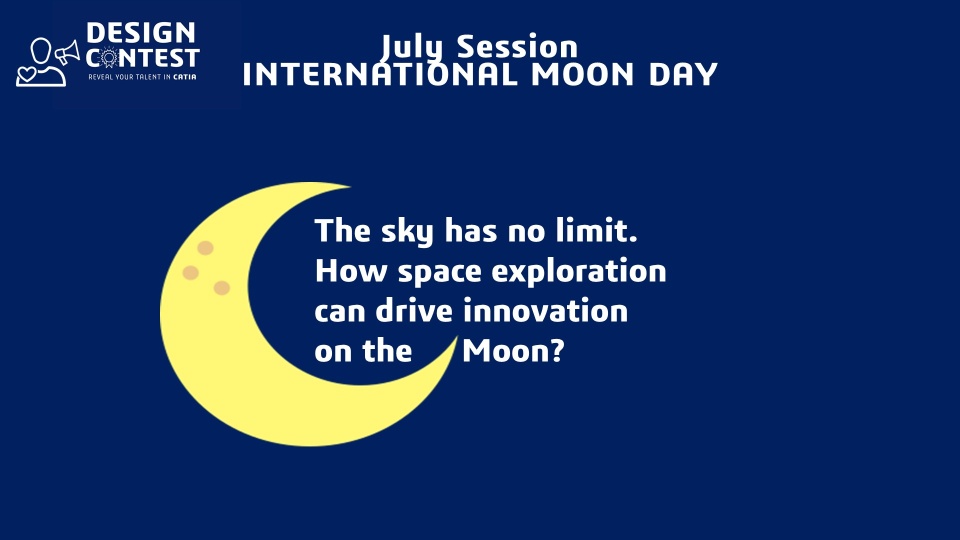 DESIGN CONTEST
REVEAL YOUR TALENT IN CATIA

July Session
INTERNATIONAL MOON DAY

The sky has no limit. How space exploration can drive innovation on the Moon?